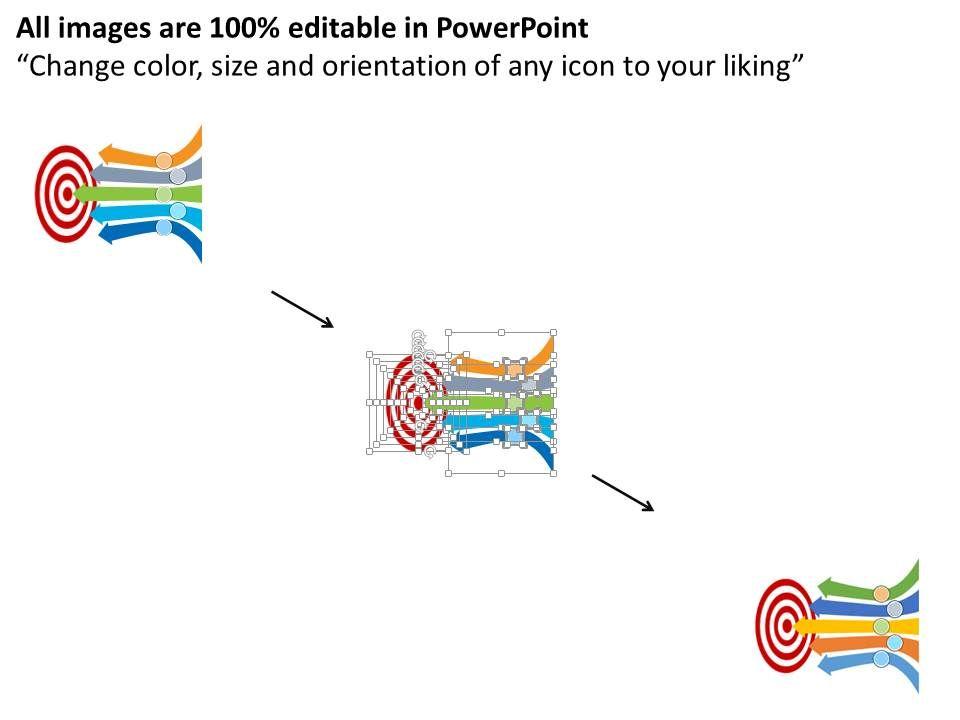 All images are 100% editable in PowerPoint
“Change color, size and orientation of any icon to your liking”